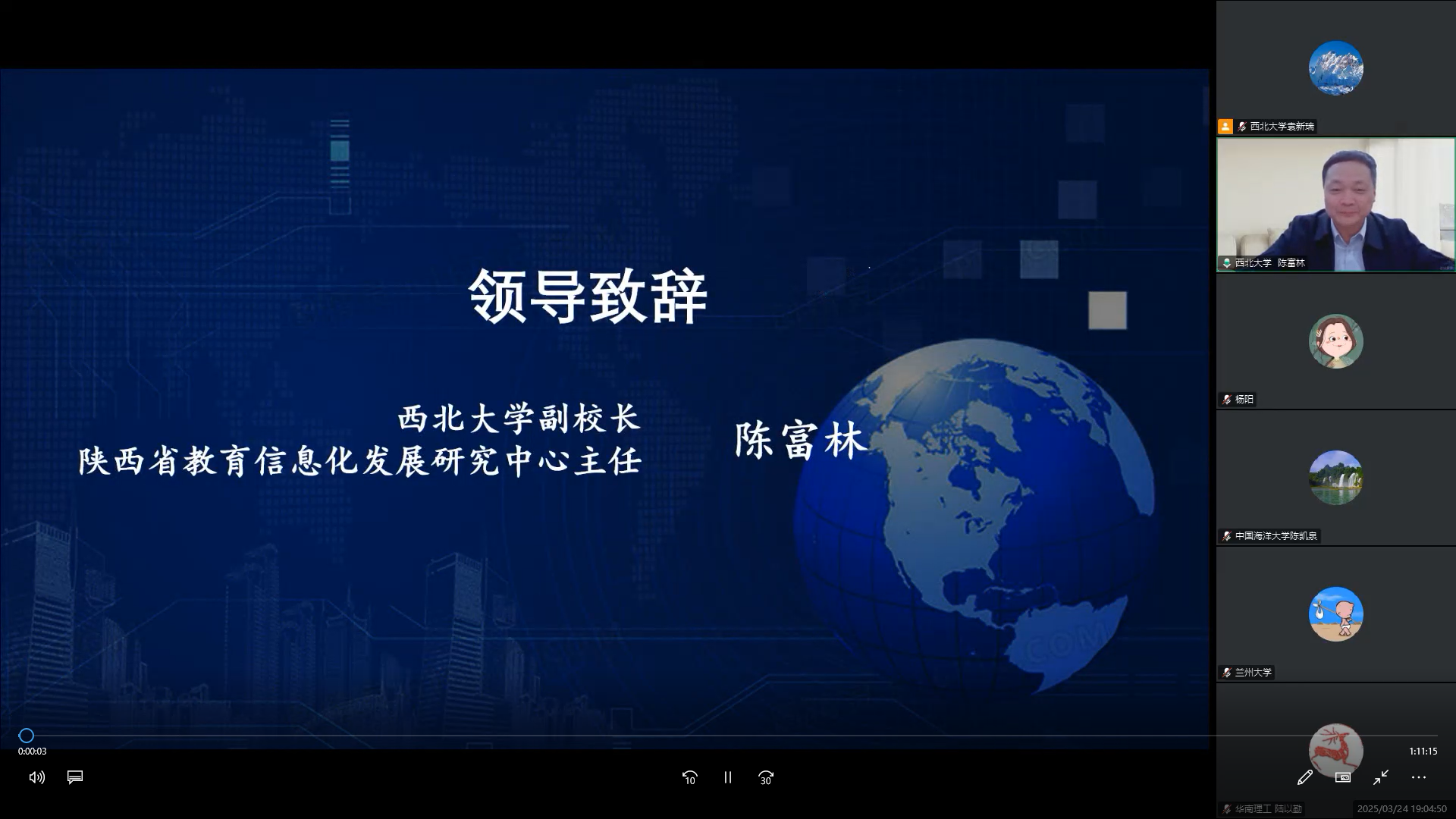 领导致辞

西北大学副校长
陕西省教育信息化发展研究中心主任

陈富林

西北大学袁新瑞
西北大学 陈富林
杨阳
中国海洋大学陈凯泉
兰州大学
华南理工 陆以勤

0:00:03
1:11:15
10
30
2025/03/24 19:04:50